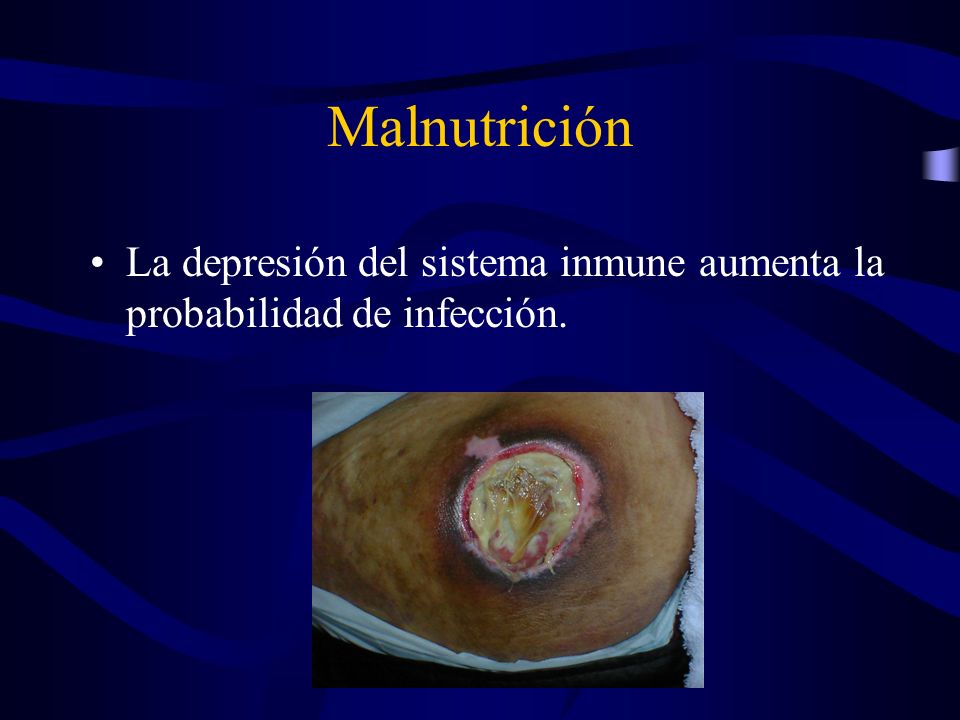 Malnutrición

• La depresión del sistema inmune aumenta la probabilidad de infección.